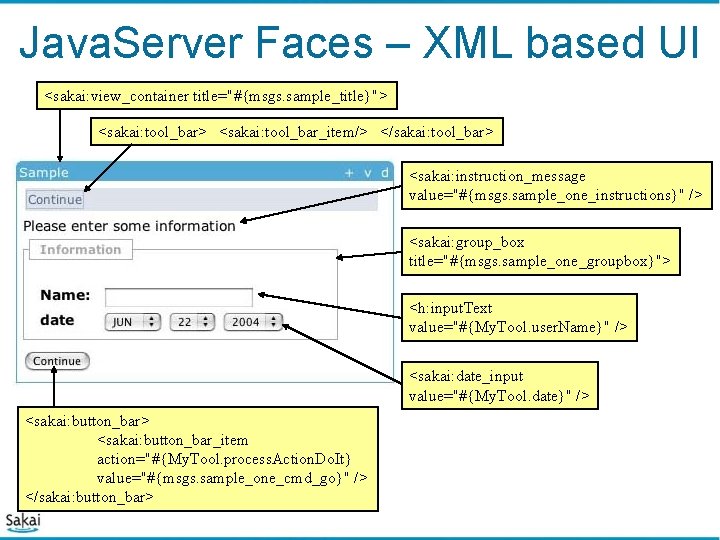 JavaServer Faces – XML based UI

<sakai:view_container title="#{msgs.sample_title}">

<sakai:tool_bar> <sakai:tool_bar_item/> </sakai:tool_bar>

Sample + v d

Continue

Please enter some information

Information

Name:

date JUN 22 2004

Continue

<sakai:instruction_message value="#{msgs.sample_one_instructions}" />

<sakai:group_box title="#{msgs.sample_one_groupbox}">

<h:inputText value="#{MyTool.userName}" />

<sakai:date_input value="#{MyTool.date}" />

<sakai:button_bar>
<sakai:button_bar_item
action="#{MyTool.processActionDoIt}
value="#{msgs.sample_one_cmd_go}" />
</sakai:button_bar>

Sakai